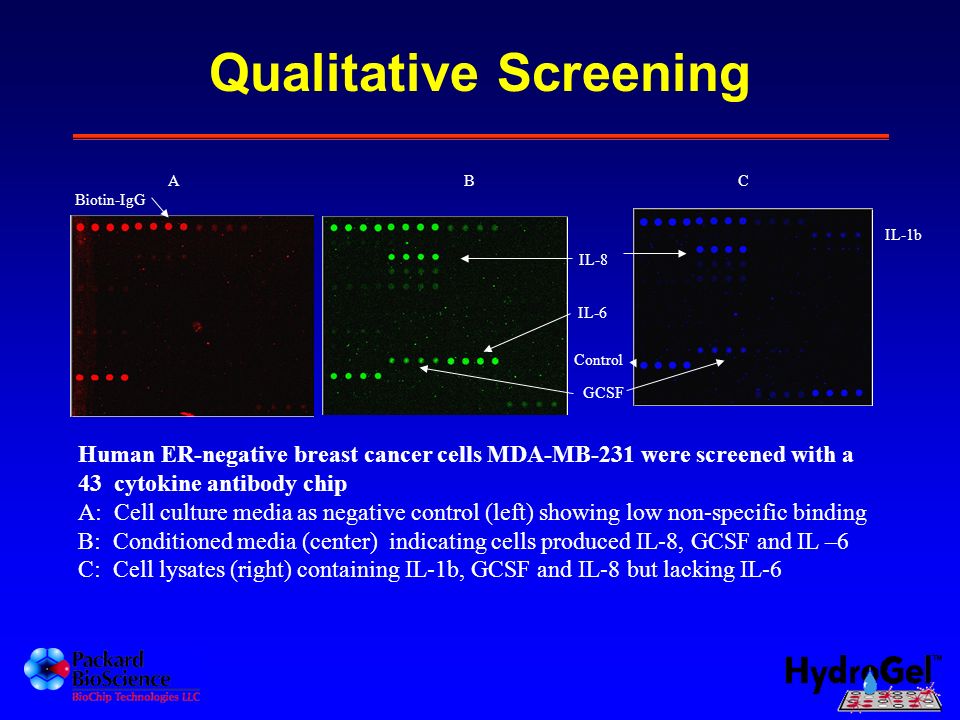 Qualitative Screening

A

B

C

Biotin-IgG

IL-1b

IL-8

IL-6

Control

GCSF

Human ER-negative breast cancer cells MDA-MB-231 were screened with a 43 cytokine antibody chip

A: Cell culture media as negative control (left) showing low non-specific binding

B: Conditioned media (center) indicating cells produced IL-8, GCSF and IL –6

C: Cell lysates (right) containing IL-1b, GCSF and IL-8 but lacking IL-6

Packard BioScience

BioChip Technologies LLC

HydroGel™